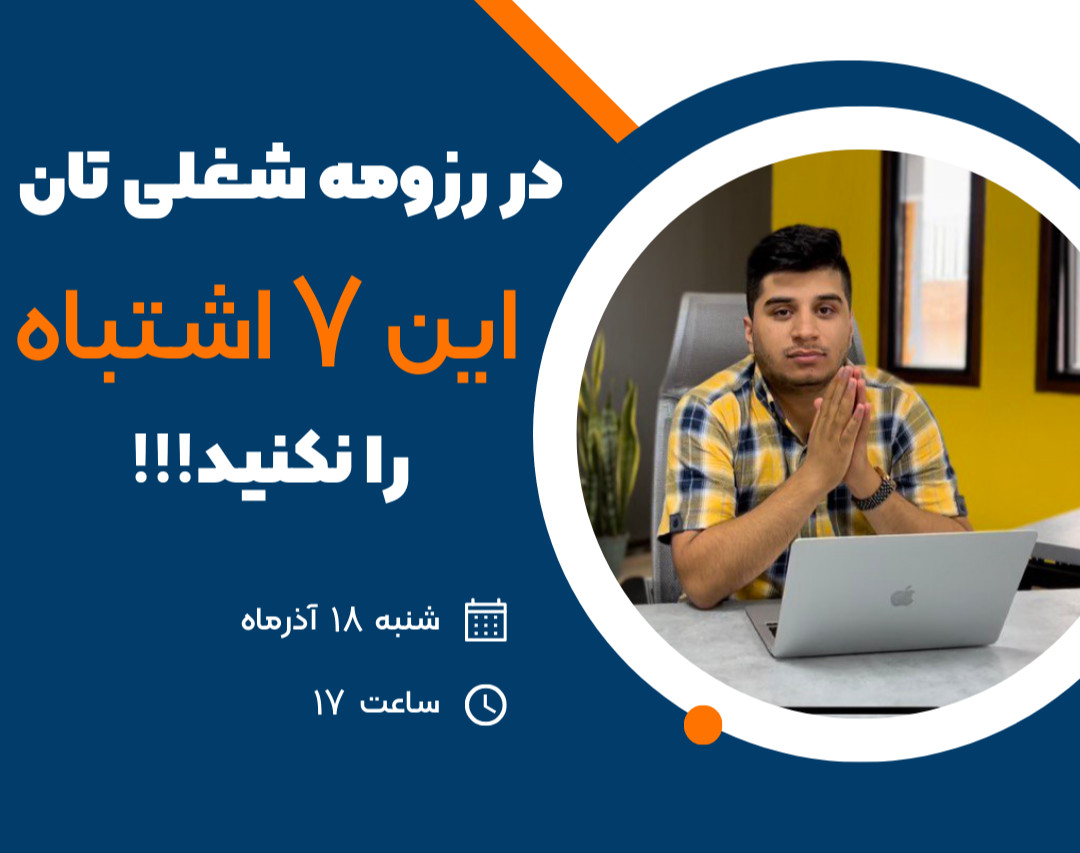 در رزومه شغلی تان
این ۷ اشتباه
را نکنید!!!

شنبه ۱۸ آذرماه

ساعت ۱۷